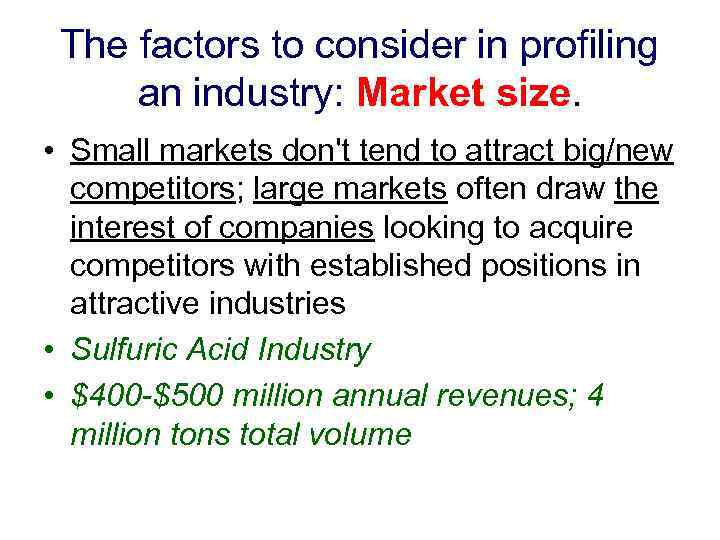 The factors to consider in profiling an industry: Market size.

• Small markets don't tend to attract big/new competitors; large markets often draw the interest of companies looking to acquire competitors with established positions in attractive industries

• Sulfuric Acid Industry

• \$400-\$500 million annual revenues; 4 million tons total volume